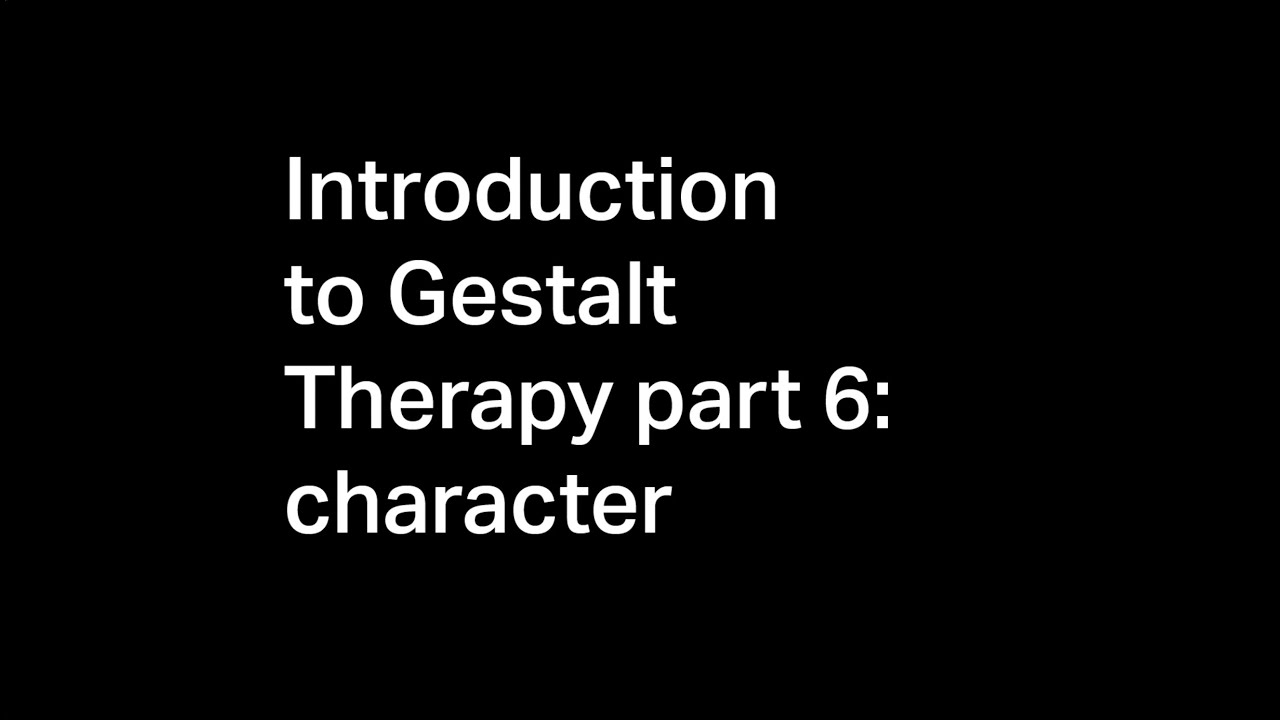 Introduction to Gestalt Therapy part 6: character